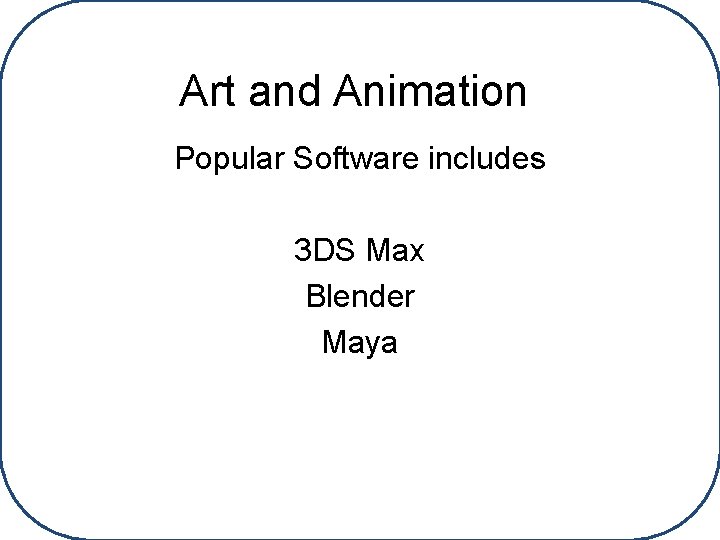 Art and Animation

Popular Software includes

3DS Max
Blender
Maya